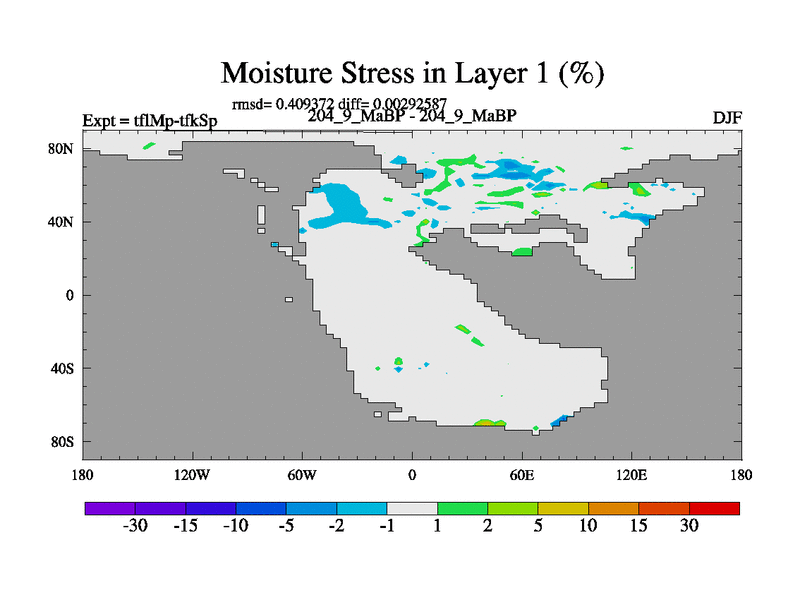 Moisture Stress in Layer 1 (%)

rmsd= 0.409372 diff= 0.00292587

Expt = tflMp-tfkSp

204_9_MaBP - 204_9_MaBP

DJF

80N

40N

0

40S

80S

180

120W

60W

0

60E

120E

180

-30 -15 -10 -5 -2 -1 1 2 5 10 15 30